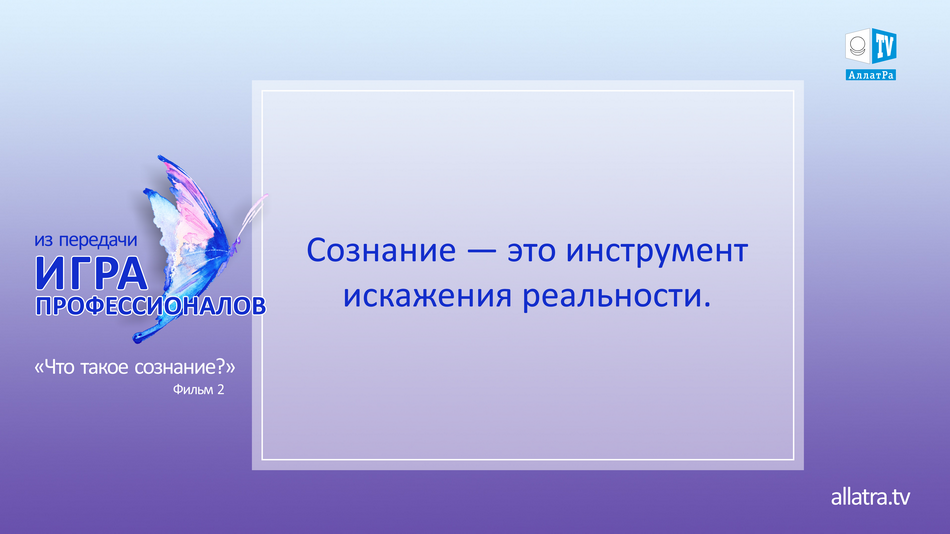 TV
АллатРа

из передачи
ИГРА
ПРОФЕССИОНАЛОВ

«Что такое сознание?»
Фильм 2

Сознание — это инструмент искажения реальности.

allatra.tv